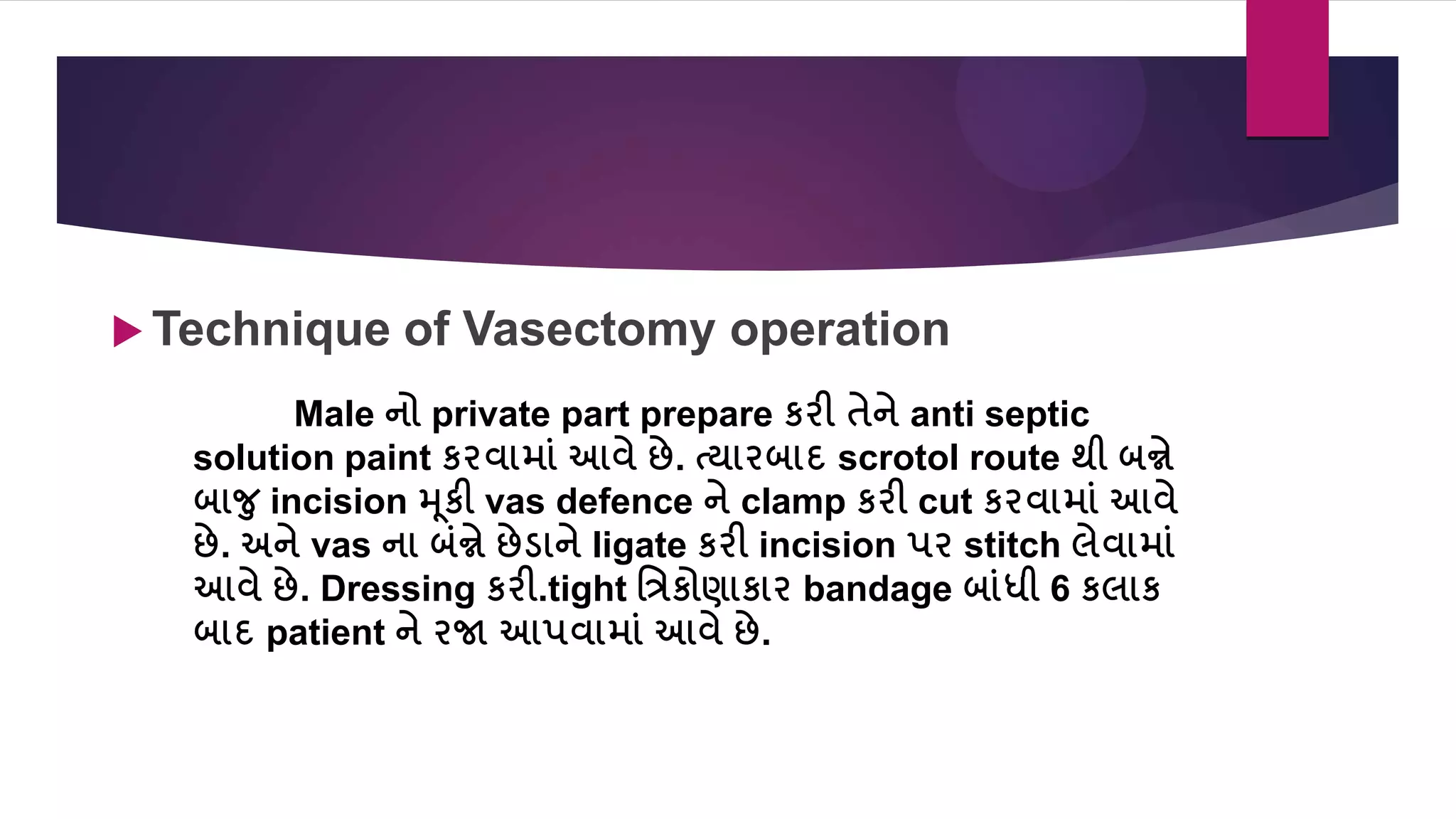 Technique of Vasectomy operation

Male નો private part prepare કરી તેને anti septic solution paint કરવામાં આવે છે. ત્યારબાદ scrotol route થી બન્ને બાજુ incision મૂકી vas defence ને clamp કરી cut કરવામાં આવે છે. અને vas ના બંન્ને છેડાને ligate કરી incision પર stitch લેવામાં આવે છે. Dressing કરી.tight ત્રિકોણાકાર bandage બાંધી 6 કલાક બાદ patient ને રજા આપવામાં આવે છે.